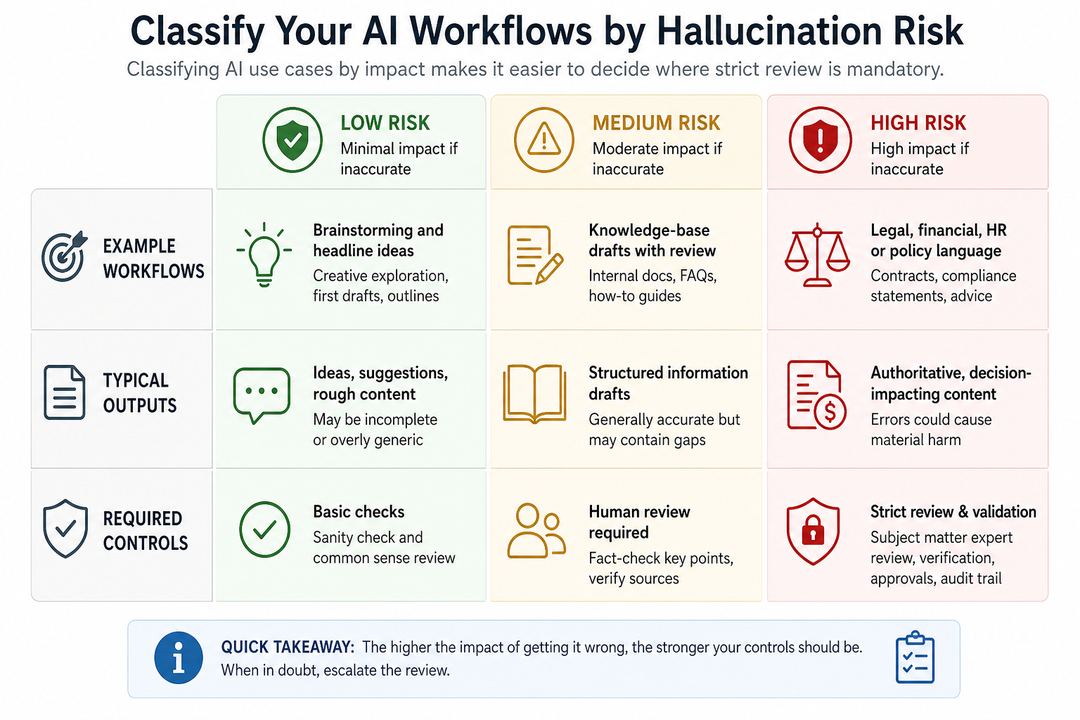 Classify Your AI Workflows by Hallucination Risk

Classifying AI use cases by impact makes it easier to decide where strict review is mandatory.

| | LOW RISK Minimal impact if inaccurate | MEDIUM RISK Moderate impact if inaccurate | HIGH RISK High impact if inaccurate |
|---|---|---|---|
| EXAMPLE WORKFLOWS | Brainstorming and headline ideas Creative exploration, first drafts, outlines | Knowledge-base drafts with review Internal docs, FAQs, how-to guides | Legal, financial, HR or policy language Contracts, compliance statements, advice |
| TYPICAL OUTPUTS | Ideas, suggestions, rough content May be incomplete or overly generic | Structured information drafts Generally accurate but may contain gaps | Authoritative, decision-impacting content Errors could cause material harm |
| REQUIRED CONTROLS | Basic checks Sanity check and common sense review | Human review required Fact-check key points, verify sources | Strict review & validation Subject matter expert review, verification, approvals, audit trail |

QUICK TAKEAWAY: The higher the impact of getting it wrong, the stronger your controls should be. When in doubt, escalate the review.